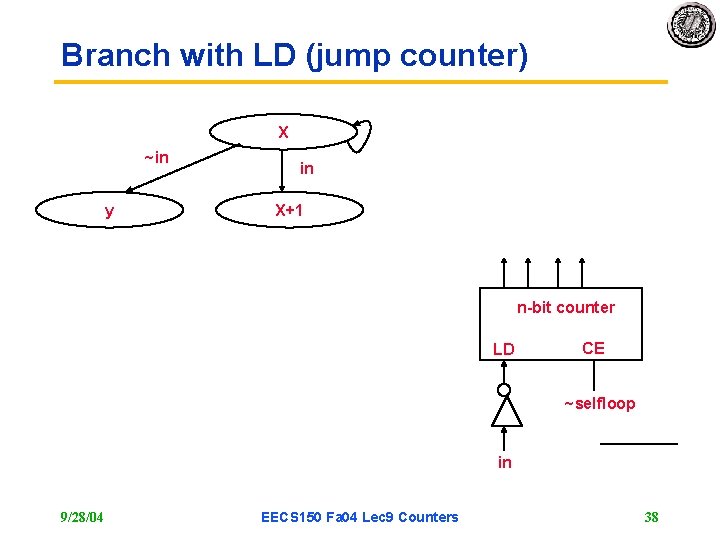 Branch with LD (jump counter)

X

~in

in

y

X+1

n-bit counter

LD

CE

~selfloop

in

9/28/04

EECS150 Fa04 Lec9 Counters

38